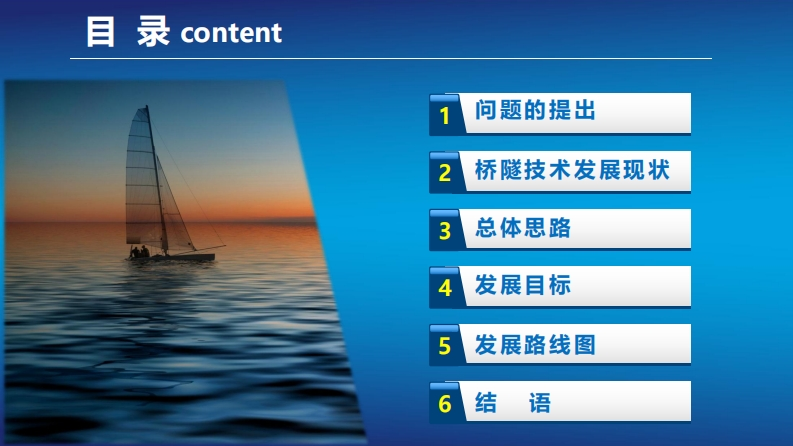 目 录 content

1 问题的提出

2 桥隧技术发展现状

3 总体思路

4 发展目标

5 发展路线图

6 结 语